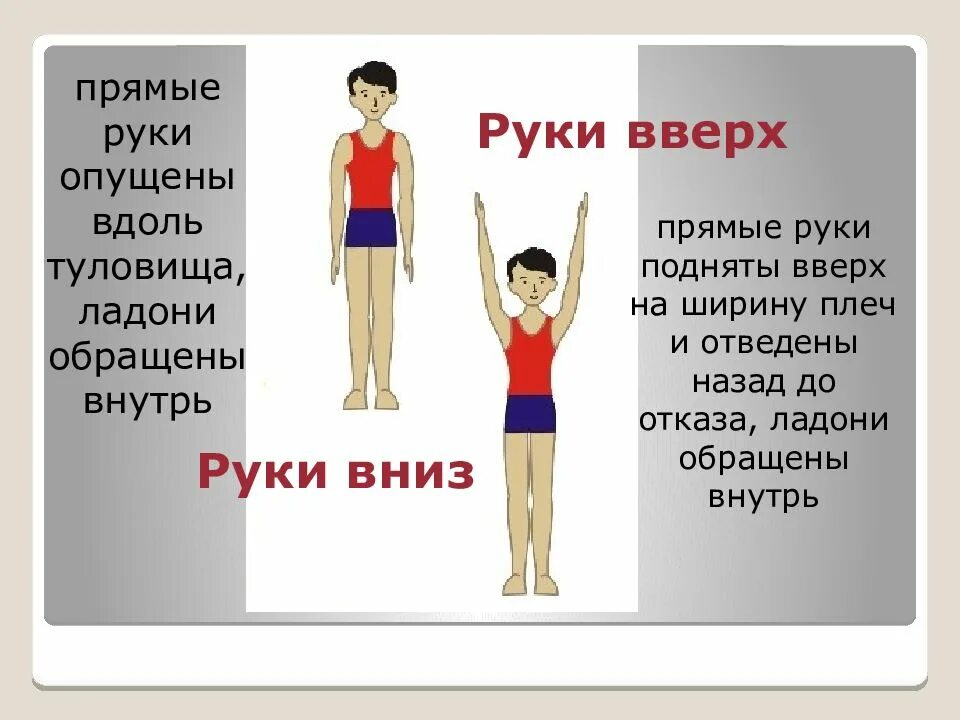 прямые руки опущены вдоль туловища, ладони обращены внутрь

Руки вверх

прямые руки подняты вверх на ширину плеч и отведены назад до отказа, ладони обращены внутрь

Руки вниз